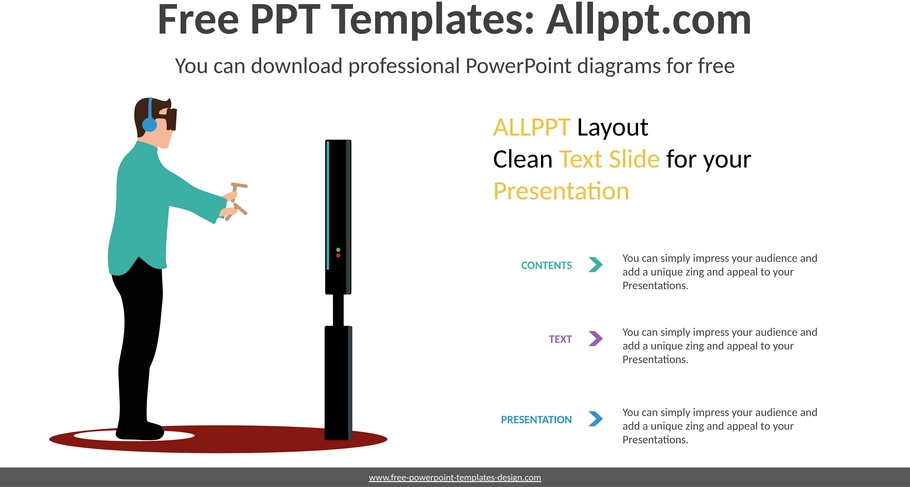 Free PPT Templates: Allppt.com

You can download professional PowerPoint diagrams for free

ALLPPT Layout
Clean Text Slide for your Presentation

CONTENTS

You can simply impress your audience and add a unique zing and appeal to your Presentations.

TEXT

You can simply impress your audience and add a unique zing and appeal to your Presentations.

PRESENTATION

You can simply impress your audience and add a unique zing and appeal to your Presentations.

www.free-powerpoint-templates-design.com